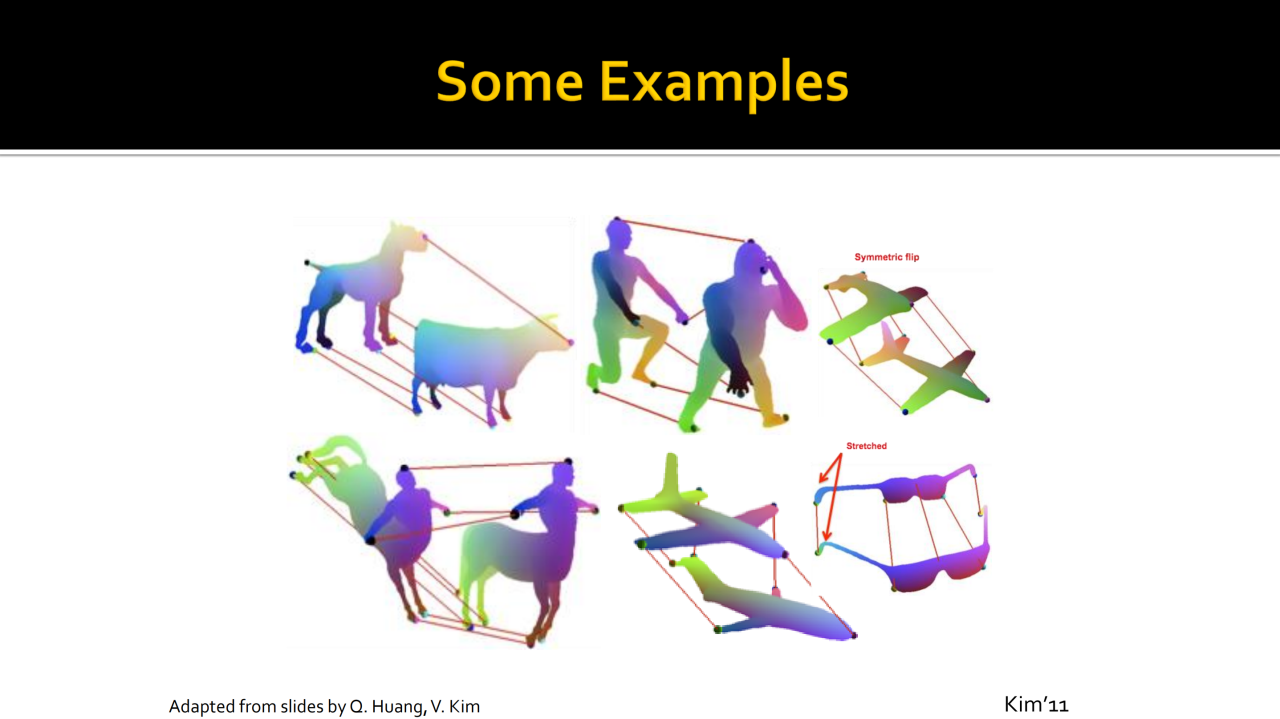 Some Examples

Symmetric flip

Stretched

Adapted from slides by Q. Huang, V. Kim

Kim'11